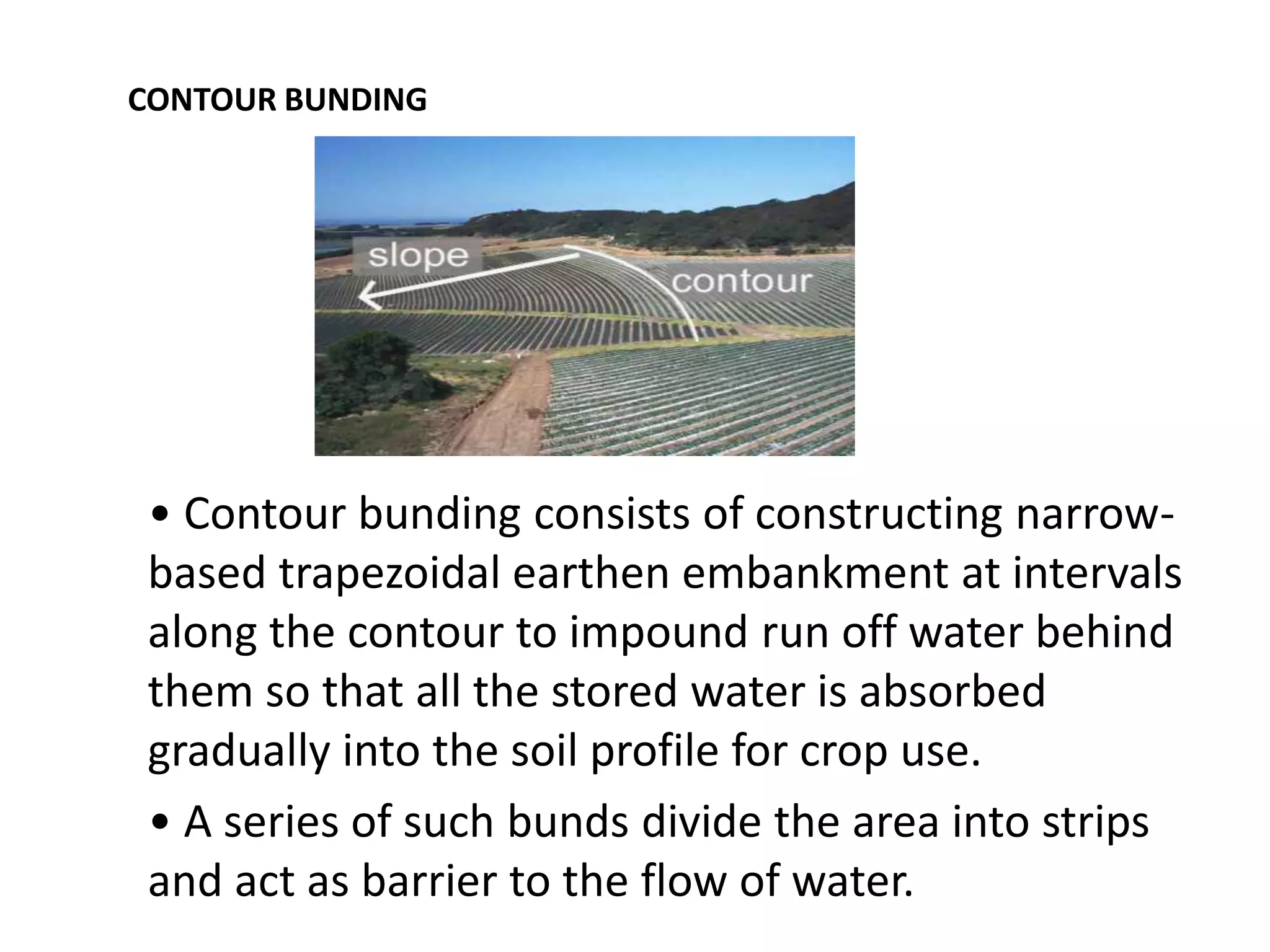 CONTOUR BUNDING

slope

contour

• Contour bunding consists of constructing narrow-based trapezoidal earthen embankment at intervals along the contour to impound run off water behind them so that all the stored water is absorbed gradually into the soil profile for crop use.

• A series of such bunds divide the area into strips and act as barrier to the flow of water.